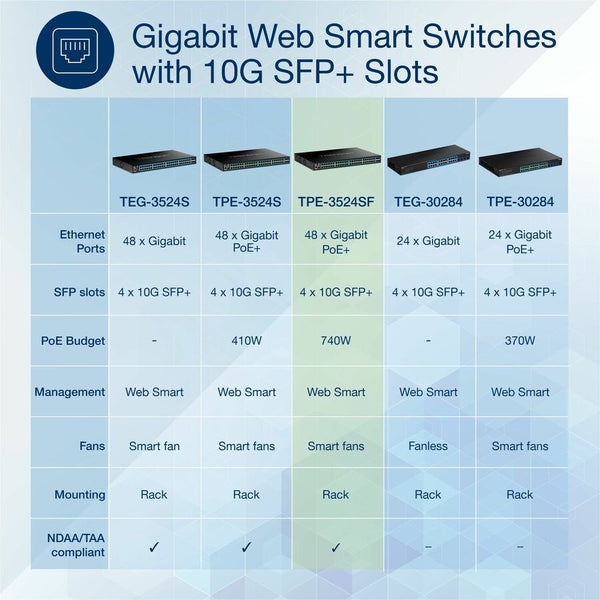 Gigabit Web Smart Switches with 10G SFP+ Slots

| | TEG-3524S | TPE-3524S | TPE-3524SF | TEG-30284 | TPE-30284 |
|---|---|---|---|---|---|
| Ethernet Ports | 48 x Gigabit | 48 x Gigabit PoE+ | 48 x Gigabit PoE+ | 24 x Gigabit | 24 x Gigabit PoE+ |
| SFP slots | 4 x 10G SFP+ | 4 x 10G SFP+ | 4 x 10G SFP+ | 4 x 10G SFP+ | 4 x 10G SFP+ |
| PoE Budget | - | 410W | 740W | - | 370W |
| Management | Web Smart | Web Smart | Web Smart | Web Smart | Web Smart |
| Fans | Smart fan | Smart fans | Smart fans | Fanless | Smart fans |
| Mounting | Rack | Rack | Rack | Rack | Rack |
| NDAA/TAA compliant | ✓ | ✓ | ✓ | – | – |